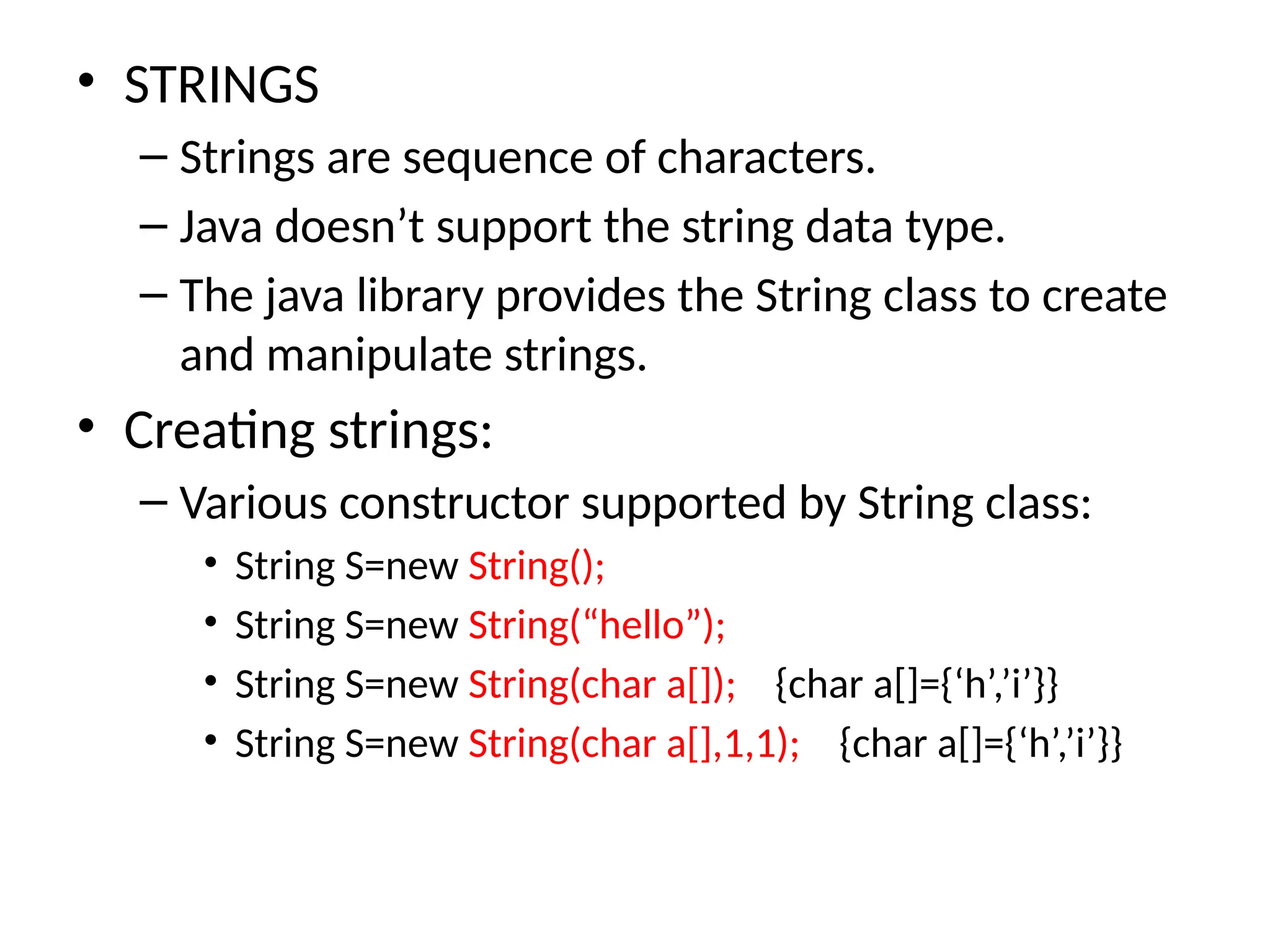 • STRINGS

– Strings are sequence of characters.

– Java doesn’t support the string data type.

– The java library provides the String class to create and manipulate strings.

• Creating strings:

– Various constructor supported by String class:

• String S=new String();

• String S=new String(“hello”);

• String S=new String(char a[]); {char a[]={‘h’,’i’}}

• String S=new String(char a[],1,1); {char a[]={‘h’,’i’}}